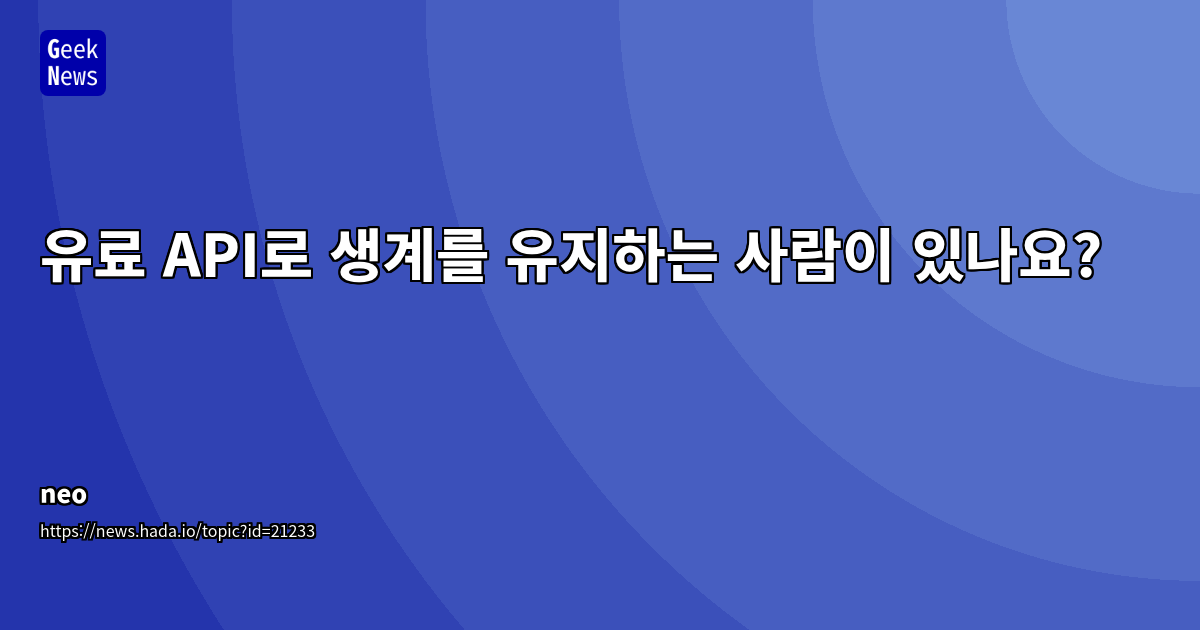 Geek News

유료 API로 생계를 유지하는 사람이 있나요?

neo

https://news.hada.io/topic?id=21233